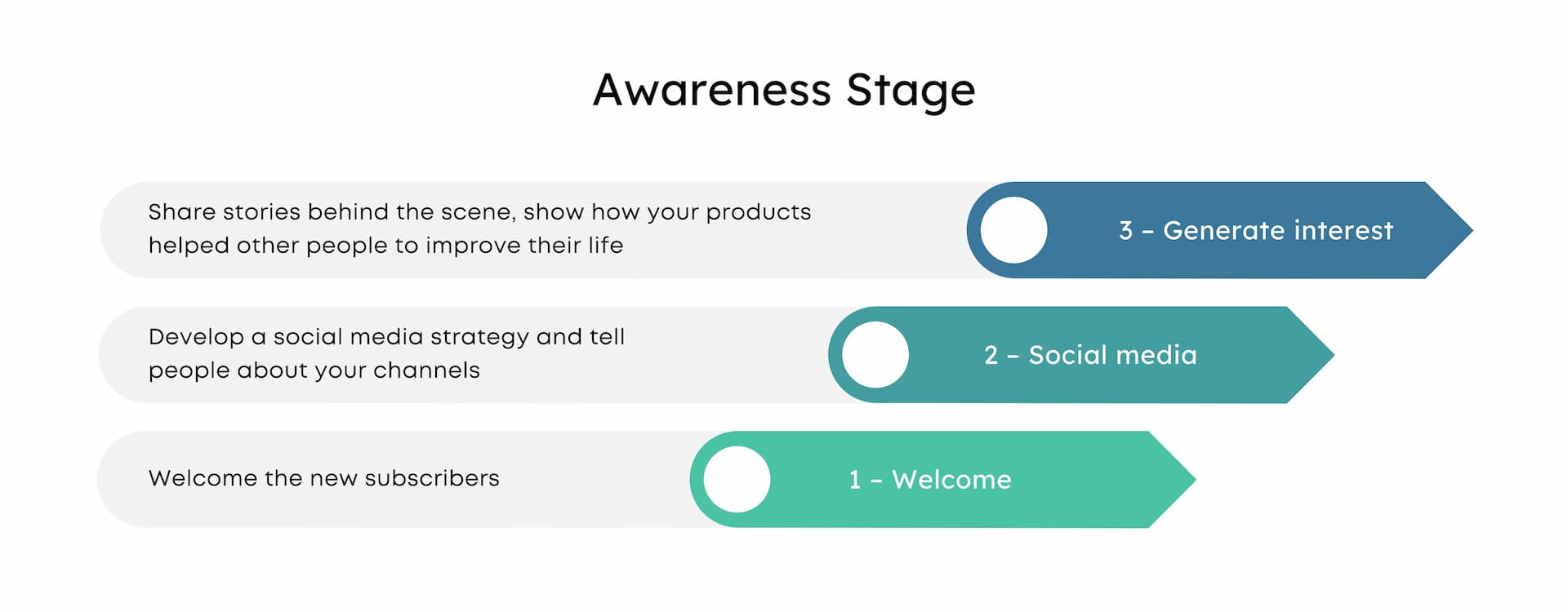 Awareness Stage

Share stories behind the scene, show how your products helped other people to improve their life

3 – Generate interest

Develop a social media strategy and tell people about your channels

2 – Social media

Welcome the new subscribers

1 – Welcome